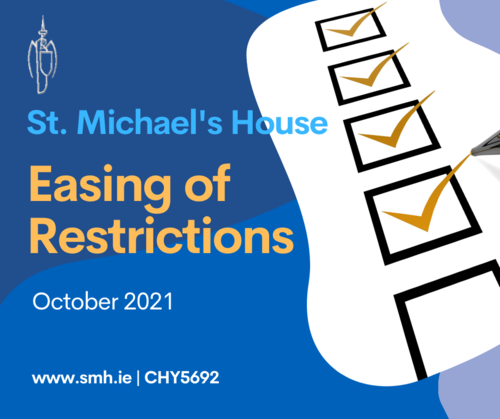 St. Michael's House

Easing of Restrictions

October 2021

www.smh.ie | CHY5692